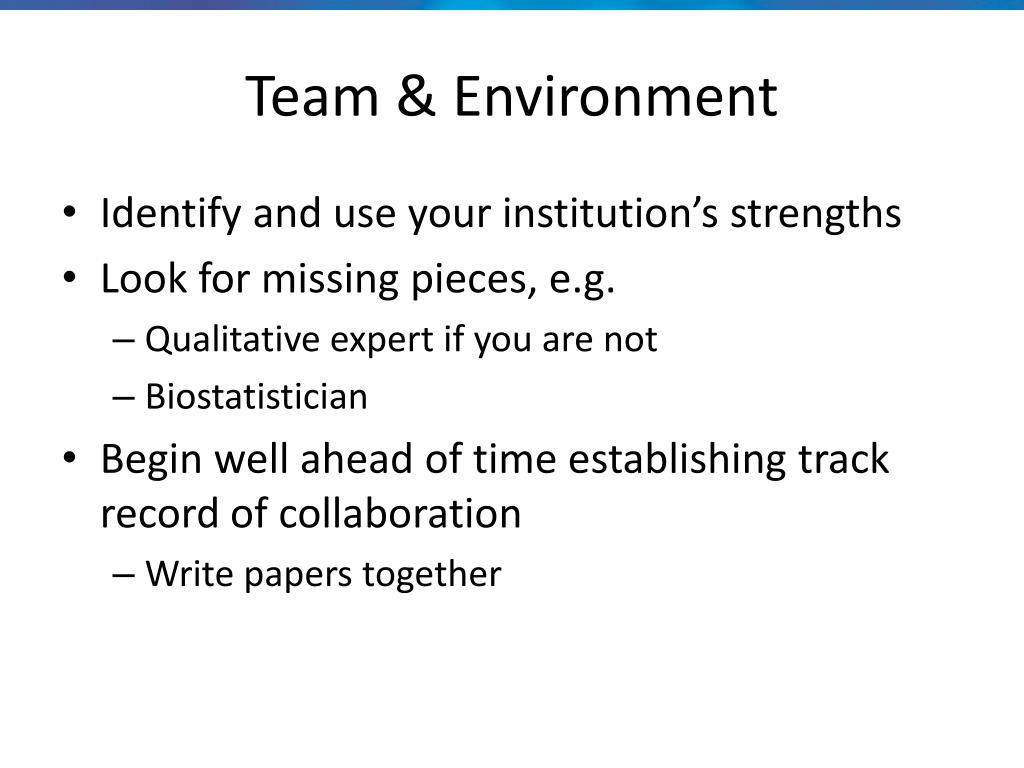 Team & Environment

• Identify and use your institution’s strengths
• Look for missing pieces, e.g.
– Qualitative expert if you are not
– Biostatistician
• Begin well ahead of time establishing track record of collaboration
– Write papers together